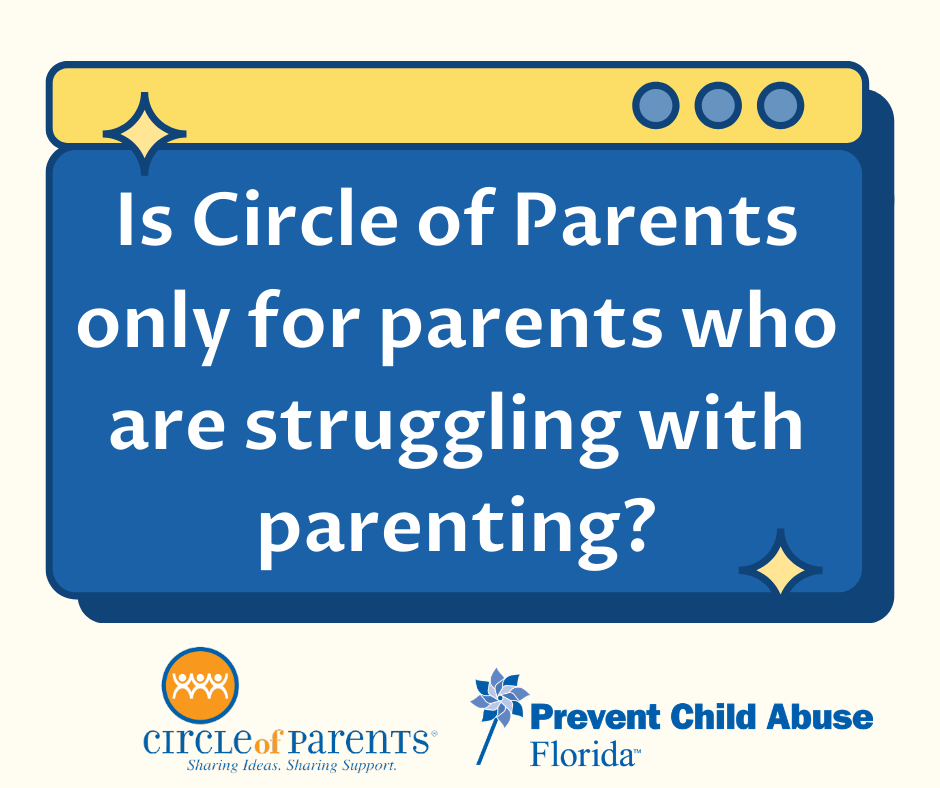 Is Circle of Parents only for parents who are struggling with parenting?

CIRCLE of PARENTS®
Sharing Ideas. Sharing Support.

Prevent Child Abuse
Florida™